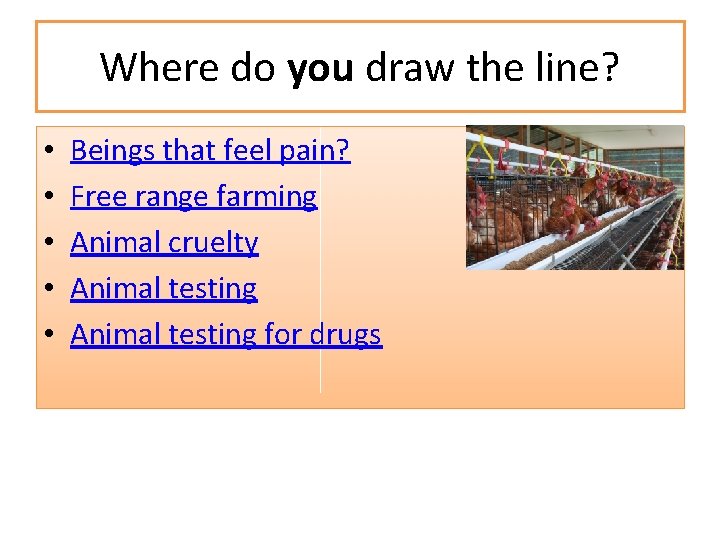 Where do you draw the line?

• Beings that feel pain?
• Free range farming
• Animal cruelty
• Animal testing
• Animal testing for drugs